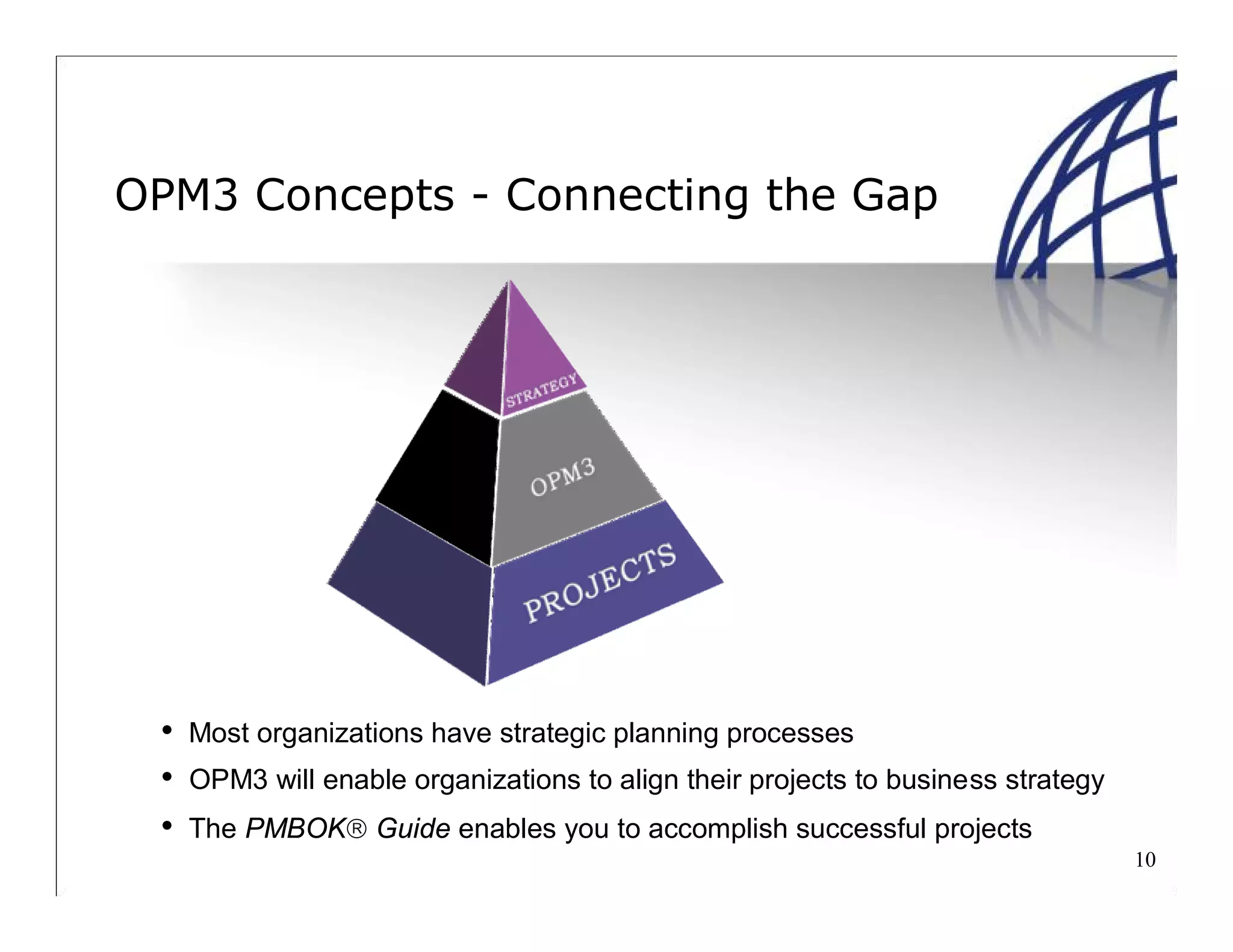 OPM3 Concepts - Connecting the Gap

STRATEGY

OPM3

PROJECTS

• Most organizations have strategic planning processes
• OPM3 will enable organizations to align their projects to business strategy
• The PMBOK® Guide enables you to accomplish successful projects

10